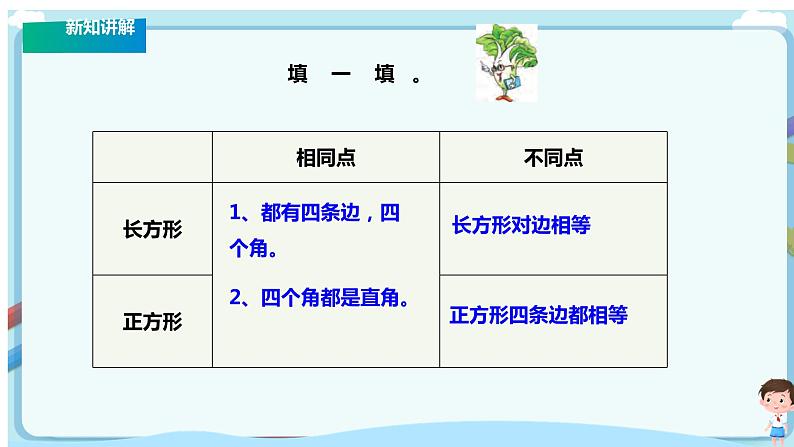 新知讲解

填 一 填 。

| | 相同点 | 不同点 |
|---|---|---|
| 长方形 | 1、都有四条边，四个角。 2、四个角都是直角。 | 长方形对边相等 |
| 正方形 | | 正方形四条边都相等 |